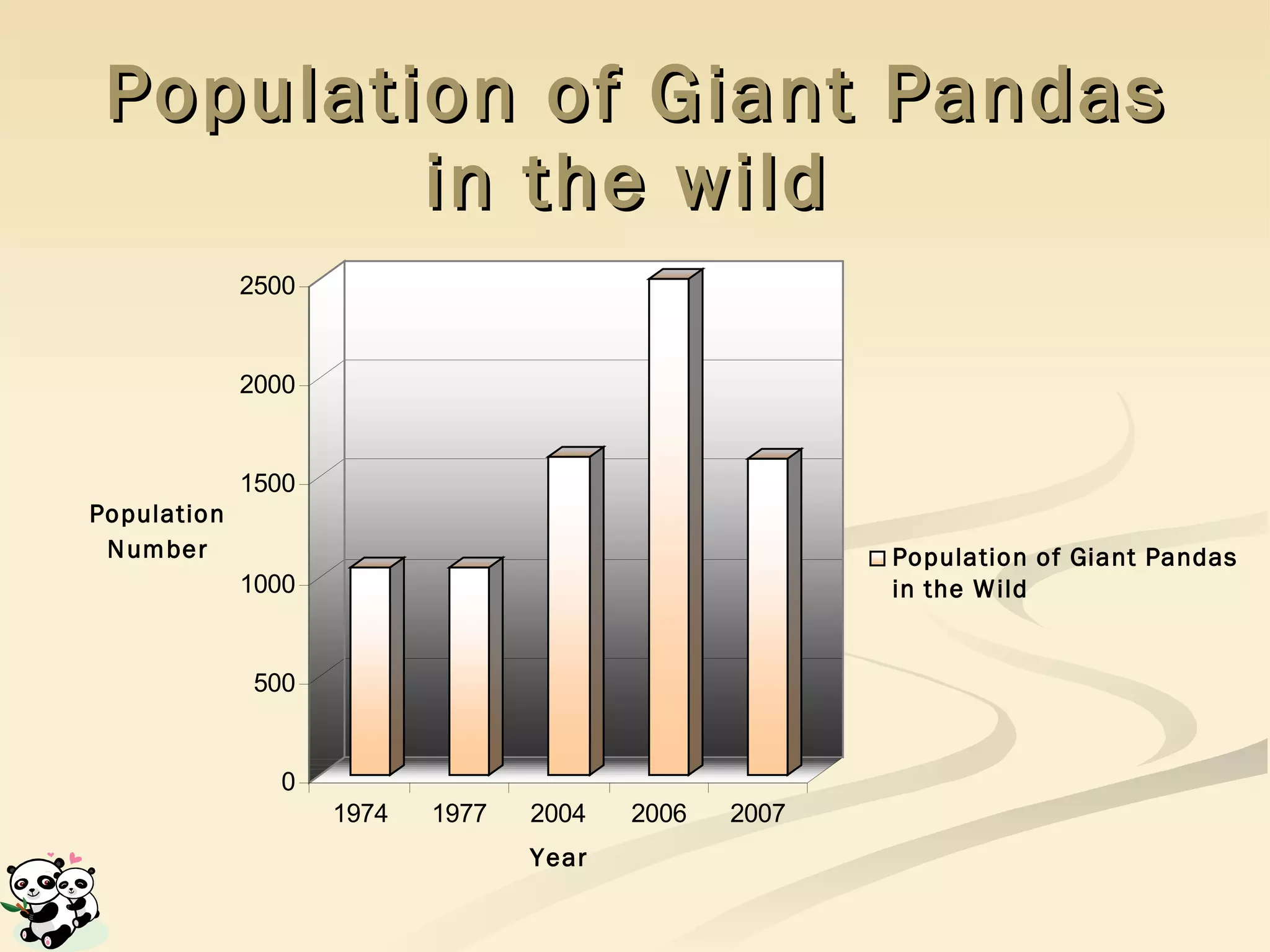 Population of Giant Pandas in the wild

2500
2000
1500
1000
500
0

Population Number

1974
1977
2004
2006
2007

Year

Population of Giant Pandas in the Wild